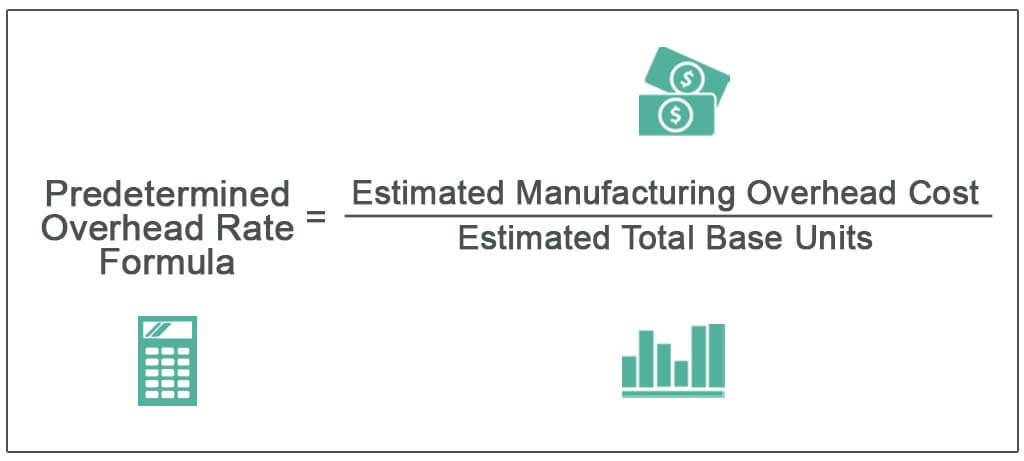 $\text{Predetermined Overhead Rate Formula} = \frac{\text{Estimated Manufacturing Overhead Cost}}{\text{Estimated Total Base Units}}$